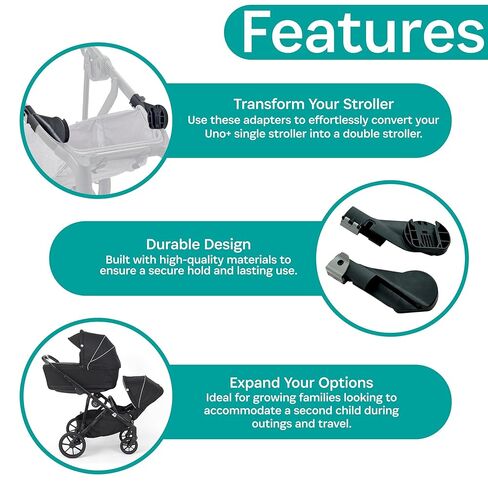 Features

Transform Your Stroller
Use these adapters to effortlessly convert your Uno+ single stroller into a double stroller.

Durable Design
Built with high-quality materials to ensure a secure hold and lasting use.

Expand Your Options
Ideal for growing families looking to accommodate a second child during outings and travel.